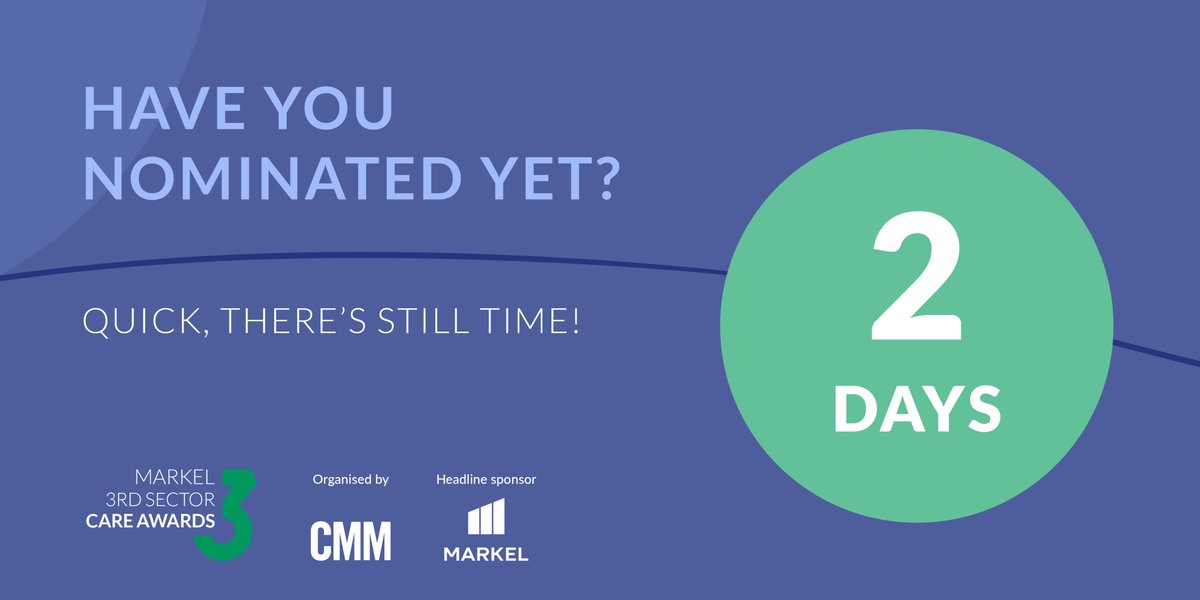 HAVE YOU NOMINATED YET?

QUICK, THERE'S STILL TIME!

2 DAYS

MARKEL 3RD SECTOR CARE AWARDS 3

Organised by
CMM

Headline sponsor
MARKEL